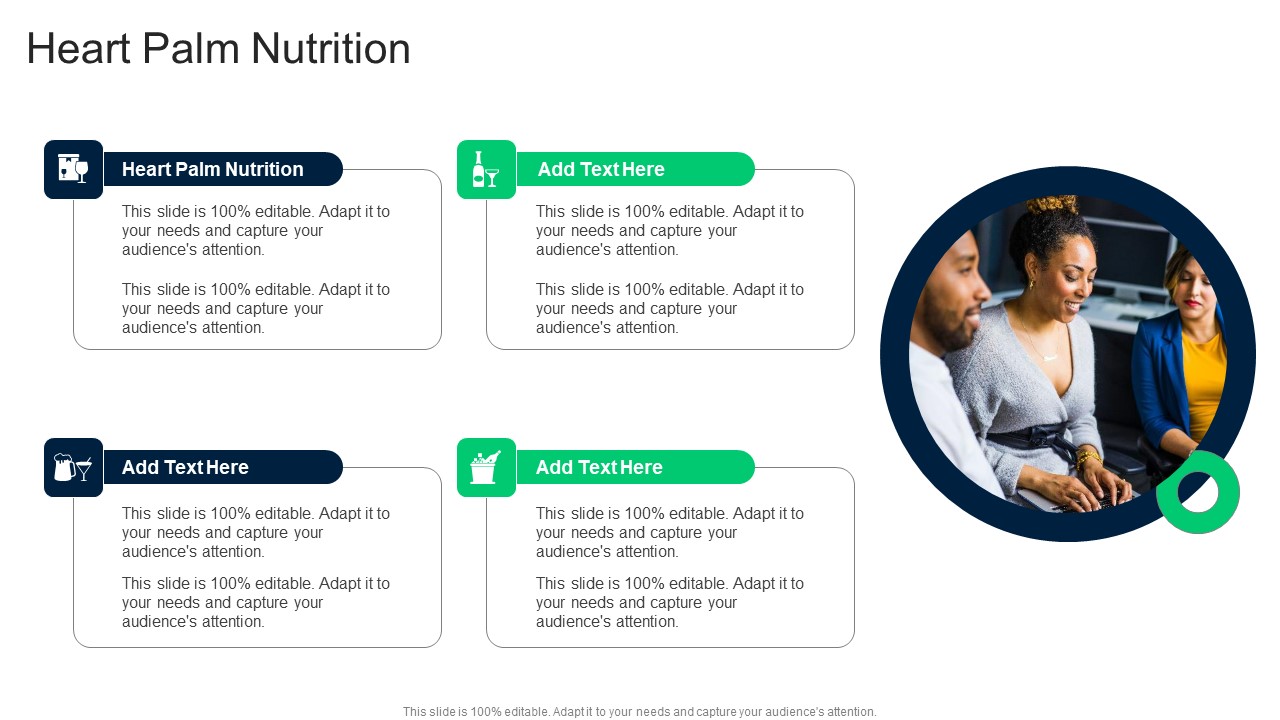 Heart Palm Nutrition

Heart Palm Nutrition

This slide is 100% editable. Adapt it to your needs and capture your audience's attention.

This slide is 100% editable. Adapt it to your needs and capture your audience's attention.

Add Text Here

This slide is 100% editable. Adapt it to your needs and capture your audience's attention.

This slide is 100% editable. Adapt it to your needs and capture your audience's attention.

Add Text Here

This slide is 100% editable. Adapt it to your needs and capture your audience's attention.

This slide is 100% editable. Adapt it to your needs and capture your audience's attention.

Add Text Here

This slide is 100% editable. Adapt it to your needs and capture your audience's attention.

This slide is 100% editable. Adapt it to your needs and capture your audience's attention.

This slide is 100% editable. Adapt it to your needs and capture your audience's attention.